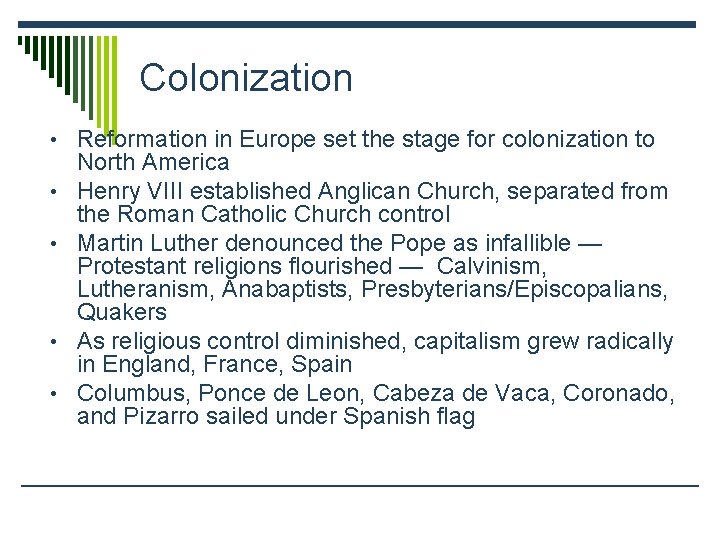 Colonization

• Reformation in Europe set the stage for colonization to North America
• Henry VIII established Anglican Church, separated from the Roman Catholic Church control
• Martin Luther denounced the Pope as infallible — Protestant religions flourished — Calvinism, Lutheranism, Anabaptists, Presbyterians/Episcopalians, Quakers
• As religious control diminished, capitalism grew radically in England, France, Spain
• Columbus, Ponce de Leon, Cabeza de Vaca, Coronado, and Pizarro sailed under Spanish flag